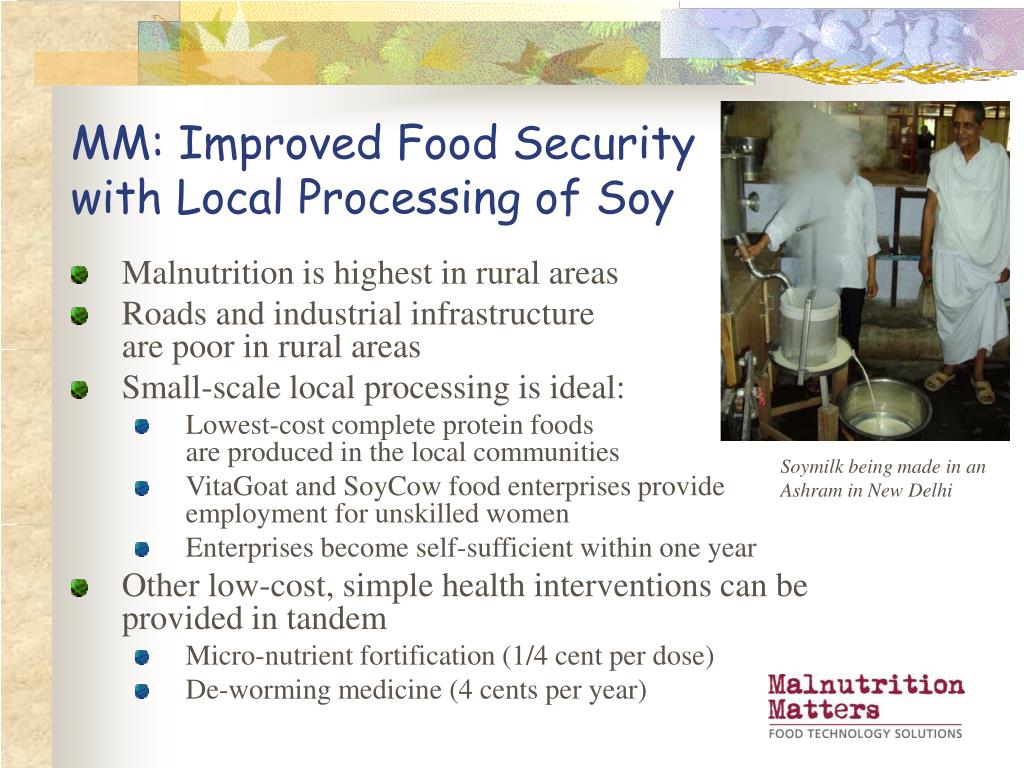 MM: Improved Food Security with Local Processing of Soy

Malnutrition is highest in rural areas

Roads and industrial infrastructure are poor in rural areas

Small-scale local processing is ideal:

Lowest-cost complete protein foods are produced in the local communities

VitaGoat and SoyCow food enterprises provide employment for unskilled women

Enterprises become self-sufficient within one year

Other low-cost, simple health interventions can be provided in tandem

Micro-nutrient fortification (1/4 cent per dose)

De-worming medicine (4 cents per year)

Soymilk being made in an Ashram in New Delhi

Malnutrition Matters
FOOD TECHNOLOGY SOLUTIONS